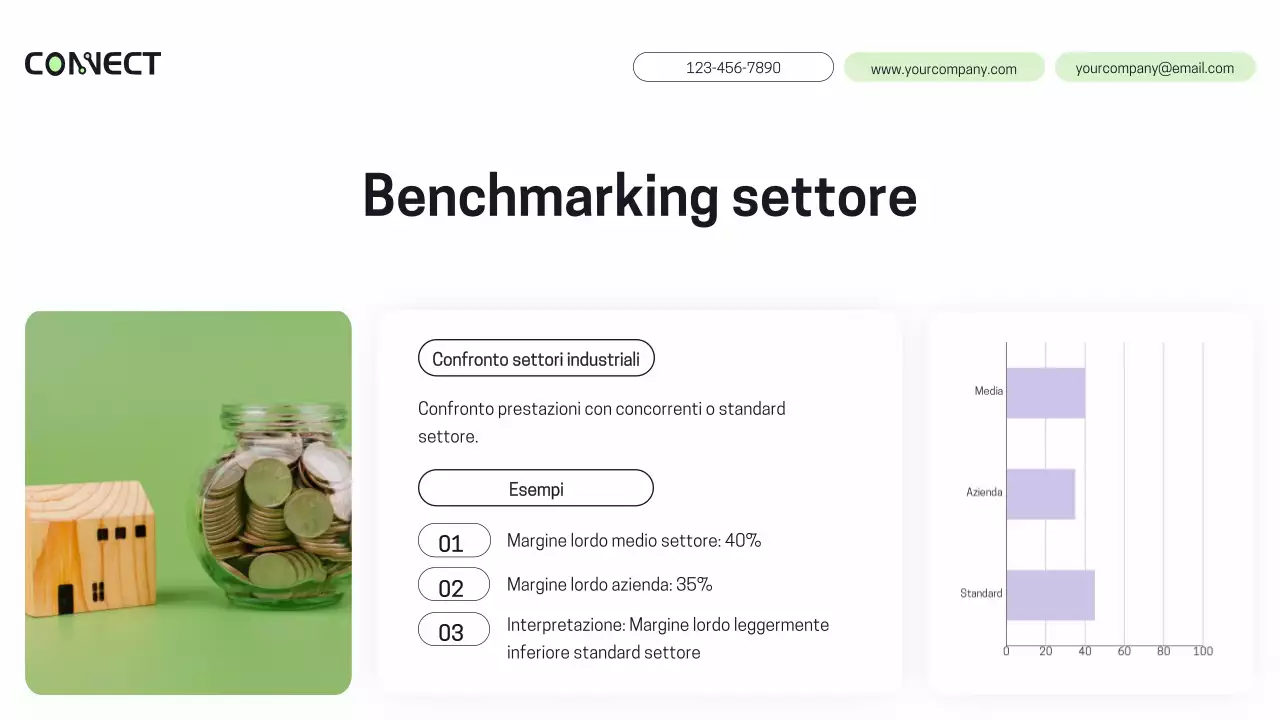 CONNECT

123-456-7890

www.yourcompany.com

yourcompany@email.com

Benchmarking settore

Confronto settori industriali

Confronto prestazioni con concorrenti o standard settore.

Esempi

01 Margine lordo medio settore: 40%

02 Margine lordo azienda: 35%

03 Interpretazione: Margine lordo leggermente inferiore standard settore

Media

Azienda

Standard

0 20 40 60 80 100